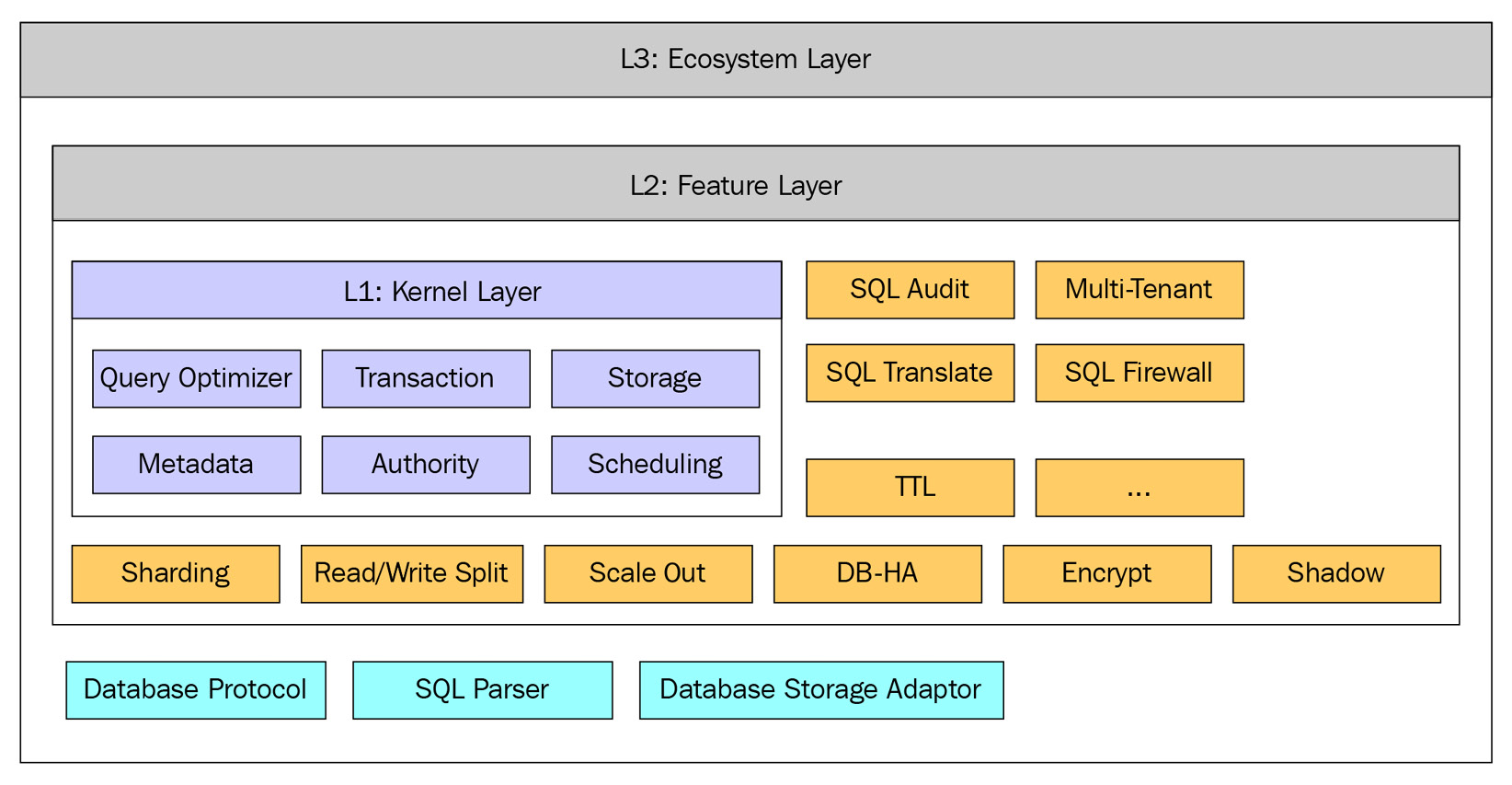 L3: Ecosystem Layer

L2: Feature Layer

L1: Kernel Layer

Query Optimizer

Transaction

Storage

Metadata

Authority

Scheduling

SQL Audit

Multi-Tenant

SQL Translate

SQL Firewall

TTL

...

Sharding

Read/Write Split

Scale Out

DB-HA

Encrypt

Shadow

Database Protocol

SQL Parser

Database Storage Adaptor